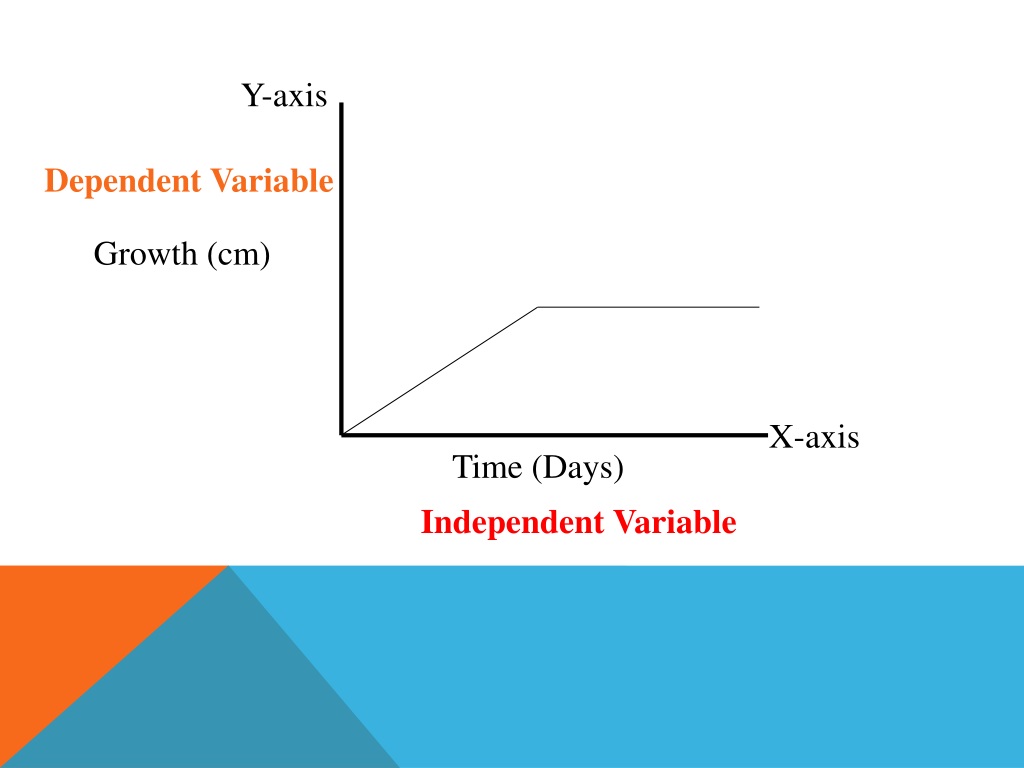 Y-axis

Dependent Variable

Growth (cm)

X-axis

Time (Days)

Independent Variable